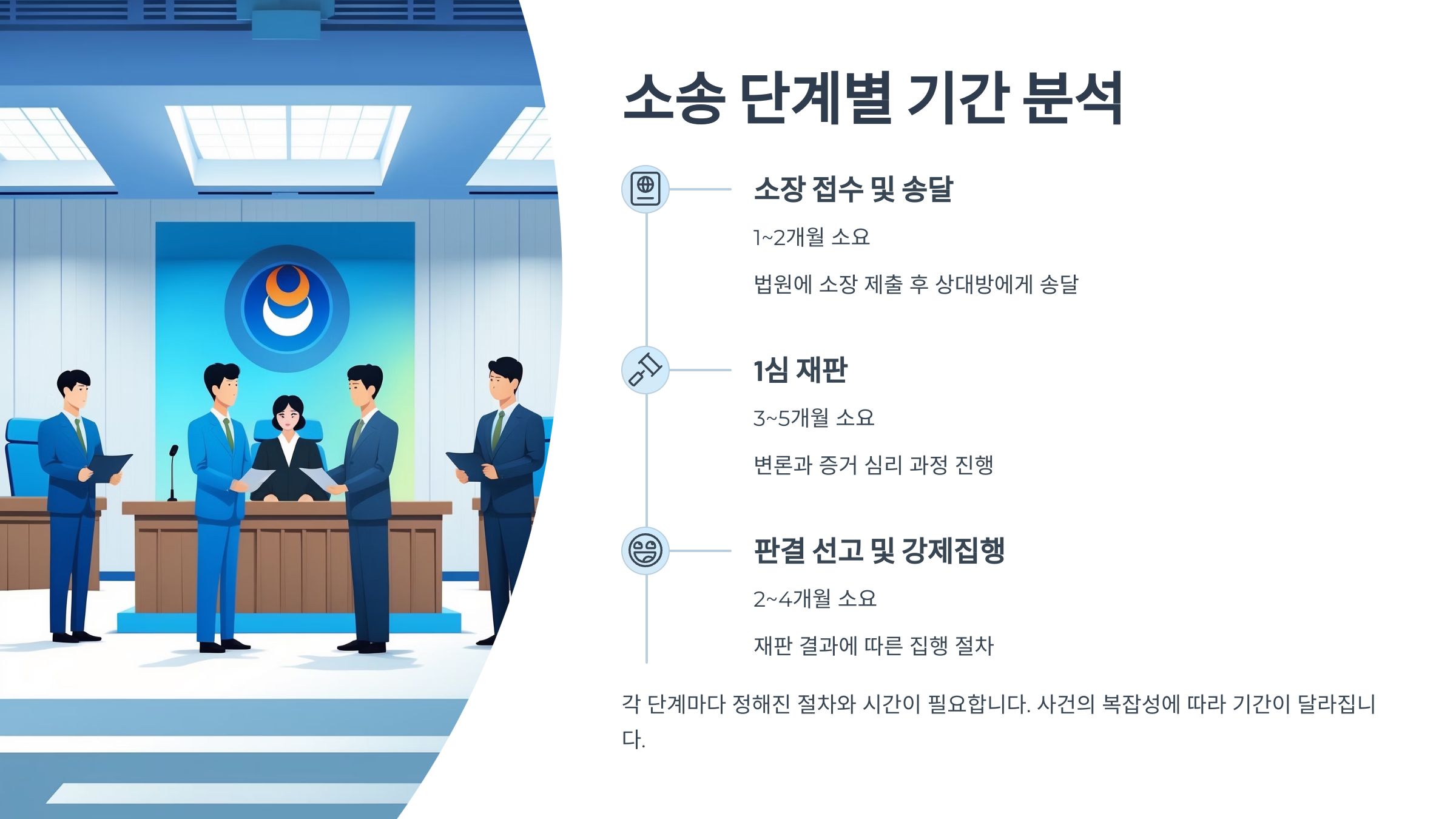 소송 단계별 기간 분석

소장 접수 및 송달

1~2개월 소요

법원에 소장 제출 후 상대방에게 송달

1심 재판

3~5개월 소요

변론과 증거 심리 과정 진행

판결 선고 및 강제집행

2~4개월 소요

재판 결과에 따른 집행 절차

각 단계마다 정해진 절차와 시간이 필요합니다. 사건의 복잡성에 따라 기간이 달라집니다.